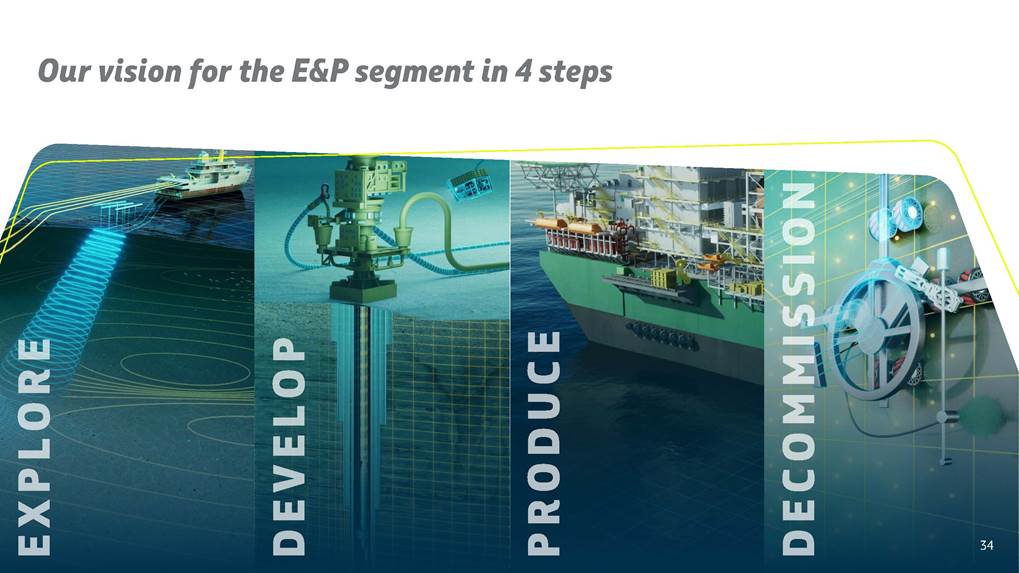 Our vision for the E&P segment in 4 steps

EXPLORE

DEVELOP

PRODUCE

DECOMMISSION

34